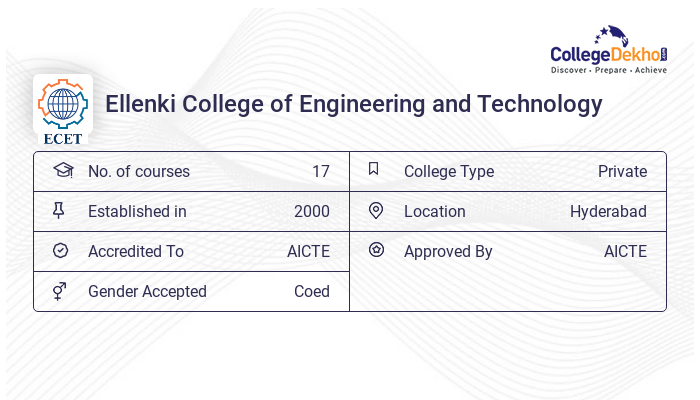 CollegeDekho
Discover · Prepare · Achieve

ECET

Ellenki College of Engineering and Technology

| No. of courses | 17 | College Type | Private |
|---|---|---|---|
| Established in | 2000 | Location | Hyderabad |
| Accredited To | AICTE | Approved By | AICTE |
| Gender Accepted | Coed | | |